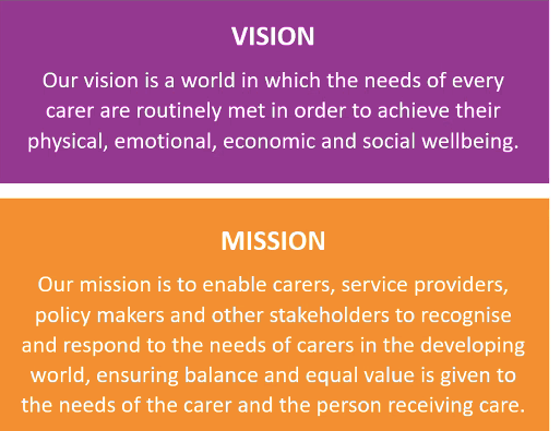 VISION

Our vision is a world in which the needs of every carer are routinely met in order to achieve their physical, emotional, economic and social wellbeing.

MISSION

Our mission is to enable carers, service providers, policy makers and other stakeholders to recognise and respond to the needs of carers in the developing world, ensuring balance and equal value is given to the needs of the carer and the person receiving care.